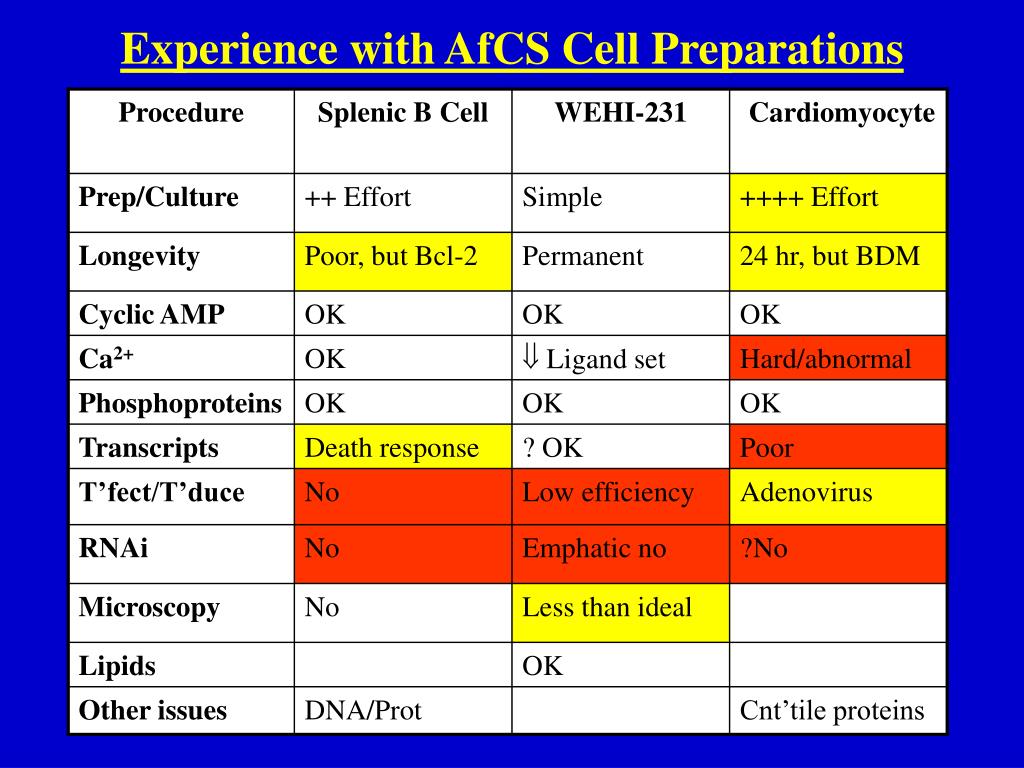 Experience with AfCS Cell Preparations

| Procedure | Splenic B Cell | WEHI-231 | Cardiomyocyte |
|---|---|---|---|
| Prep/Culture | ++ Effort | Simple | ++++ Effort |
| Longevity | Poor, but Bcl-2 | Permanent | 24 hr, but BDM |
| Cyclic AMP | OK | OK | OK |
| $Ca^{2+}$ | OK | $\Downarrow$ Ligand set | Hard/abnormal |
| Phosphoproteins | OK | OK | OK |
| Transcripts | Death response | ? OK | Poor |
| T’fect/T’duce | No | Low efficiency | Adenovirus |
| RNAi | No | Emphatic no | ?No |
| Microscopy | No | Less than ideal | |
| Lipids | | OK | |
| Other issues | DNA/Prot | | Cnt’tile proteins |